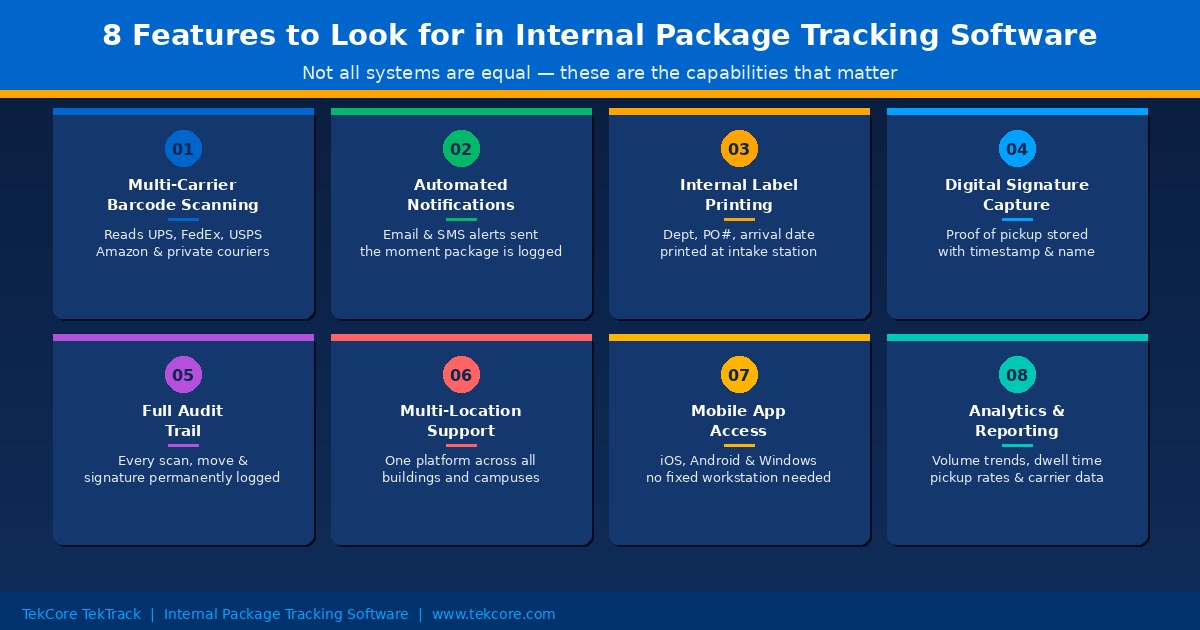 8 Features to Look for in Internal Package Tracking Software

Not all systems are equal — these are the capabilities that matter

01

Multi-Carrier Barcode Scanning

Reads UPS, FedEx, USPS Amazon & private couriers

02

Automated Notifications

Email & SMS alerts sent the moment package is logged

03

Internal Label Printing

Dept, PO#, arrival date printed at intake station

04

Digital Signature Capture

Proof of pickup stored with timestamp & name

05

Full Audit Trail

Every scan, move & signature permanently logged

06

Multi-Location Support

One platform across all buildings and campuses

07

Mobile App Access

iOS, Android & Windows no fixed workstation needed

08

Analytics & Reporting

Volume trends, dwell time pickup rates & carrier data

TekCore TekTrack | Internal Package Tracking Software | www.tekcore.com